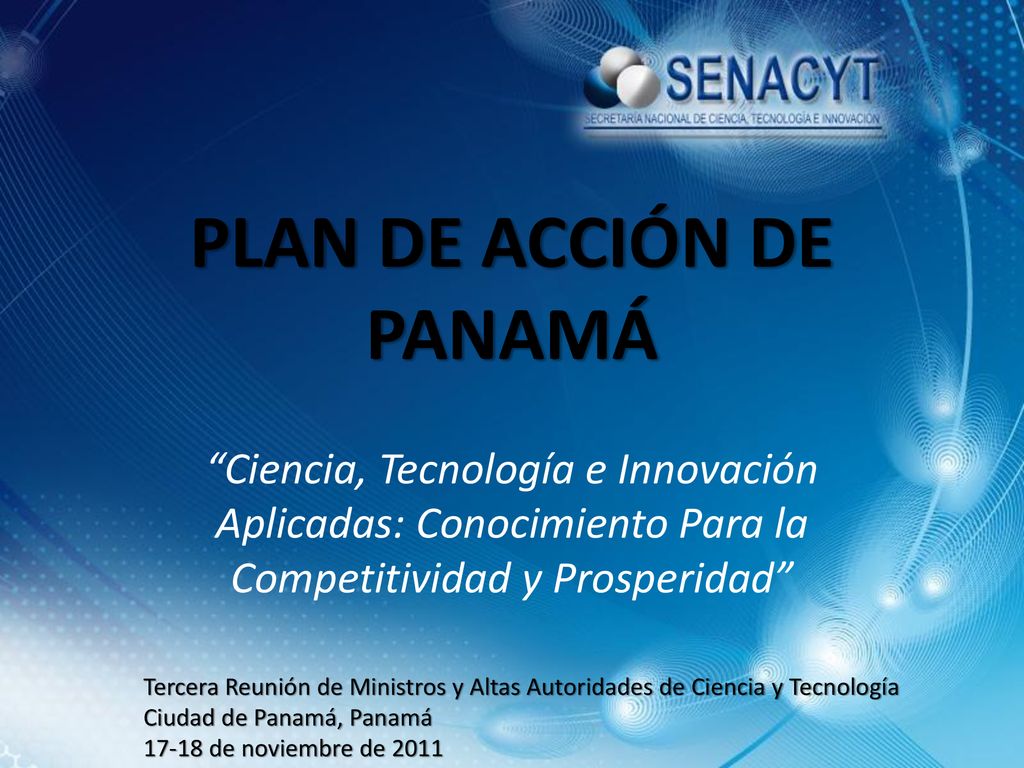 SENACYT
SECRETARÍA NACIONAL DE CIENCIA, TECNOLOGÍA E INNOVACIÓN

PLAN DE ACCIÓN DE PANAMÁ

“Ciencia, Tecnología e Innovación Aplicadas: Conocimiento Para la Competitividad y Prosperidad”

Tercera Reunión de Ministros y Altas Autoridades de Ciencia y Tecnología
Ciudad de Panamá, Panamá
17-18 de noviembre de 2011